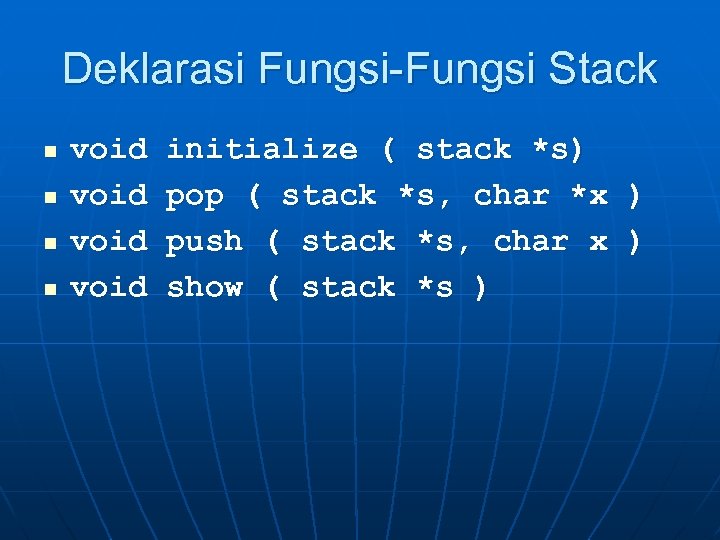 Deklarasi Fungsi-Fungsi Stack

- void initialize ( stack *s)
- void pop ( stack *s, char *x )
- void push ( stack *s, char x )
- void show ( stack *s )